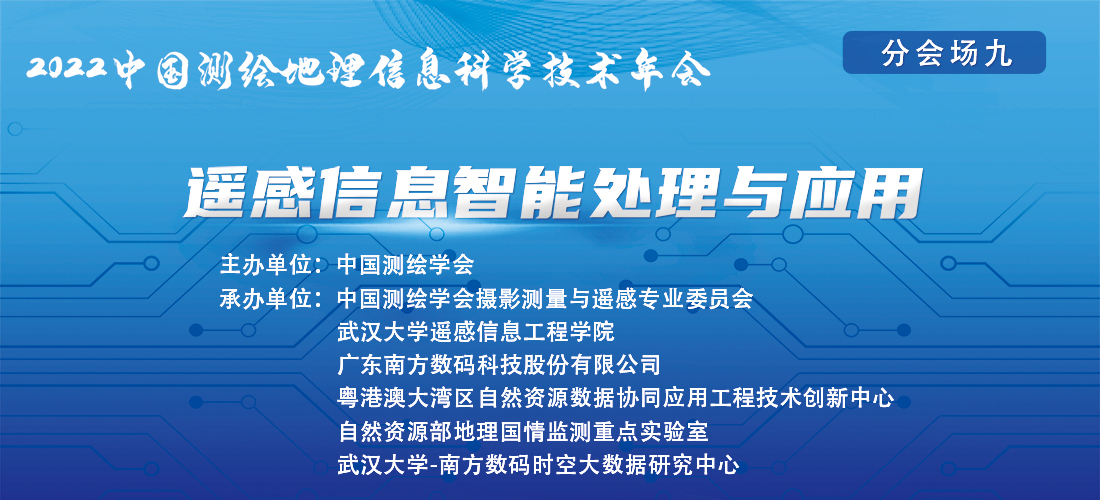 2022中国测绘地理信息科学技术年会

分会场九

遥感信息智能处理与应用

主办单位：中国测绘学会
承办单位：中国测绘学会摄影测量与遥感专业委员会
武汉大学遥感信息工程学院
广东南方数码科技股份有限公司
粤港澳大湾区自然资源数据协同应用工程技术创新中心
自然资源部地理国情监测重点实验室
武汉大学-南方数码时空大数据研究中心